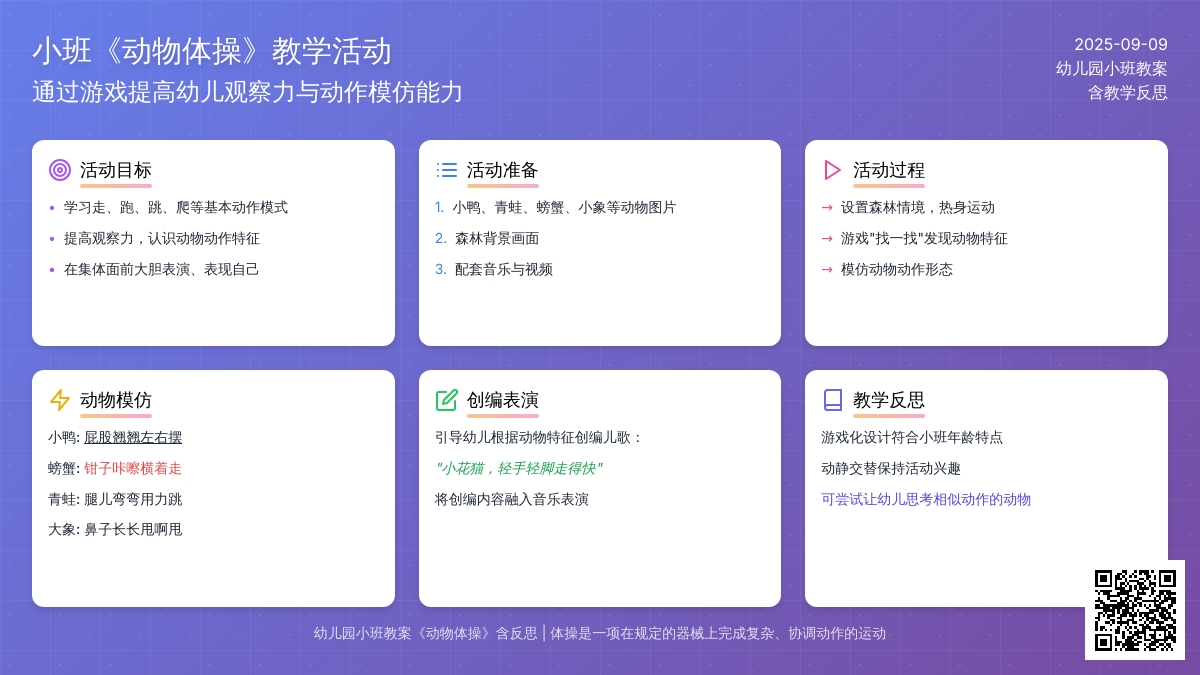 小班《动物体操》教学活动
通过游戏提高幼儿观察力与动作模仿能力

2025-09-09
幼儿园小班教案
含教学反思

活动目标
• 学习走、跑、跳、爬等基本动作模式
• 提高观察力，认识动物动作特征
• 在集体面前大胆表演、表现自己

活动准备
1. 小鸭、青蛙、螃蟹、小象等动物图片
2. 森林背景画面
3. 配套音乐与视频

活动过程
→ 设置森林情境，热身运动
→ 游戏"找一找"发现动物特征
→ 模仿动物动作形态

动物模仿
小鸭: 屁股翘翘左右摆
螃蟹: 钳子咔嚓横着走
青蛙: 腿儿弯弯用力跳
大象: 鼻子长长甩啊甩

创编表演
引导幼儿根据动物特征创编儿歌：
"小花猫，轻手轻脚走得快"
将创编内容融入音乐表演

教学反思
游戏化设计符合小班年龄特点
动静交替保持活动兴趣
可尝试让幼儿思考相似动作的动物

幼儿园小班教案《动物体操》含反思 | 体操是一项在规定的器械上完成复杂、协调动作的运动